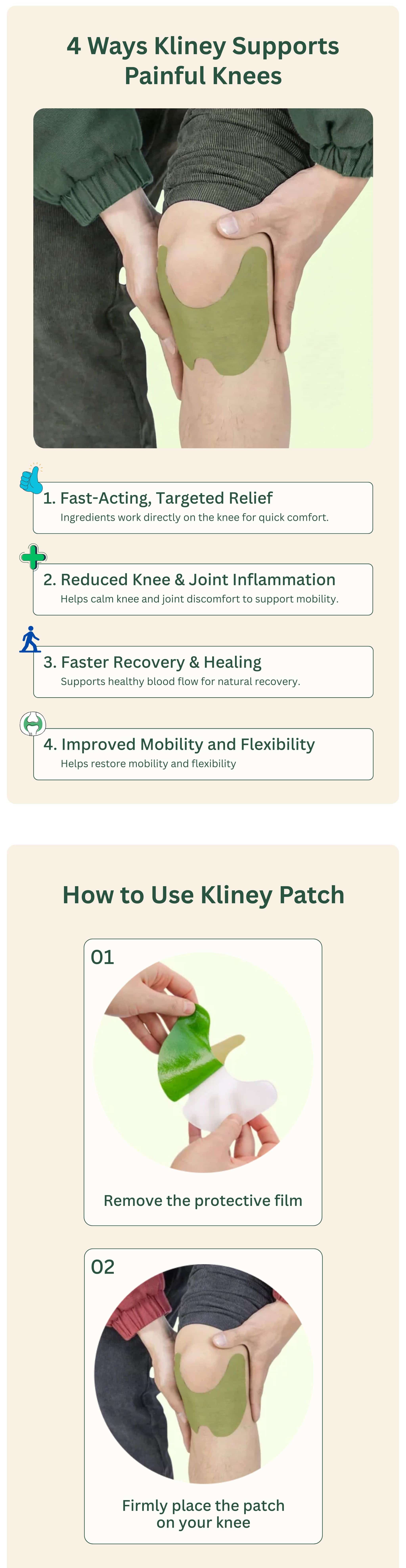 4 Ways Kliney Supports Painful Knees

1. Fast-Acting, Targeted Relief
Ingredients work directly on the knee for quick comfort.

2. Reduced Knee & Joint Inflammation
Helps calm knee and joint discomfort to support mobility.

3. Faster Recovery & Healing
Supports healthy blood flow for natural recovery.

4. Improved Mobility and Flexibility
Helps restore mobility and flexibility

How to Use Kliney Patch

01
Remove the protective film

02
Firmly place the patch on your knee